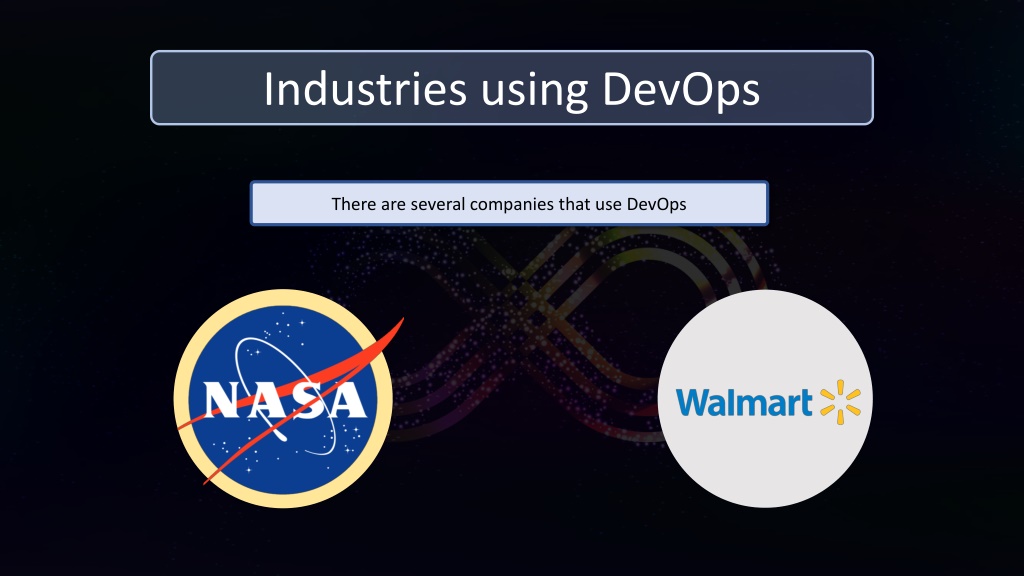 Industries using DevOps

There are several companies that use DevOps

NASA

Walmart